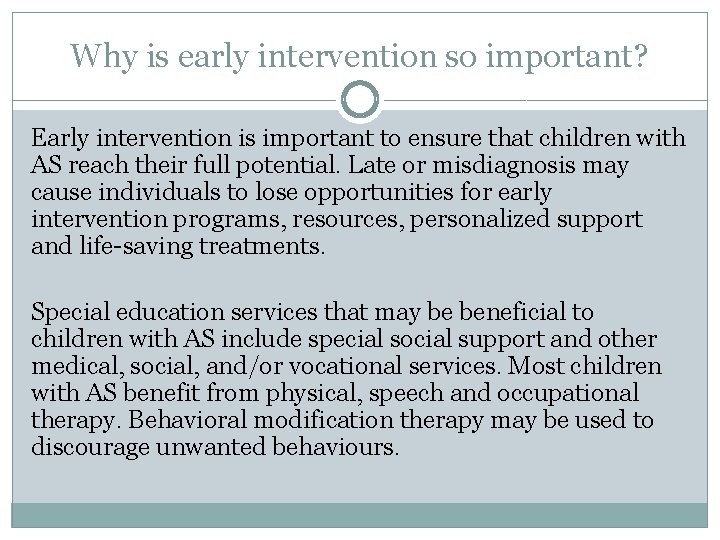 Why is early intervention so important?

Early intervention is important to ensure that children with AS reach their full potential. Late or misdiagnosis may cause individuals to lose opportunities for early intervention programs, resources, personalized support and life-saving treatments.

Special education services that may be beneficial to children with AS include special social support and other medical, social, and/or vocational services. Most children with AS benefit from physical, speech and occupational therapy. Behavioral modification therapy may be used to discourage unwanted behaviours.